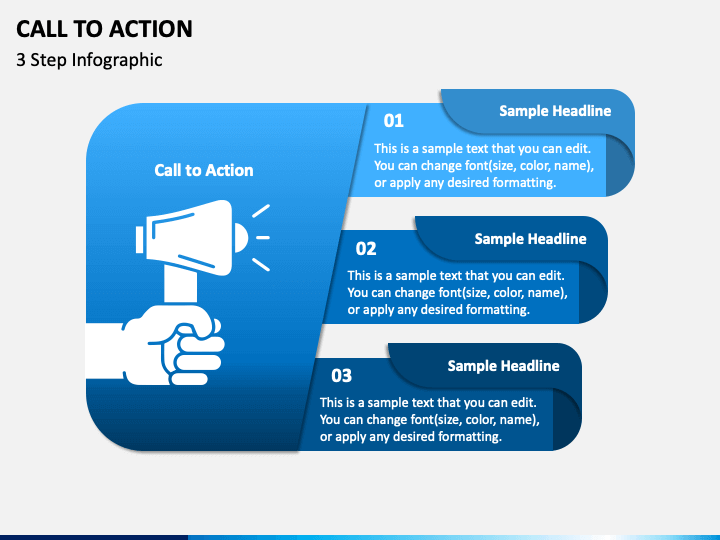 CALL TO ACTION

3 Step Infographic

Call to Action

01

Sample Headline

This is a sample text that you can edit. You can change font(size, color, name), or apply any desired formatting.

02

Sample Headline

This is a sample text that you can edit. You can change font(size, color, name), or apply any desired formatting.

03

Sample Headline

This is a sample text that you can edit. You can change font(size, color, name), or apply any desired formatting.